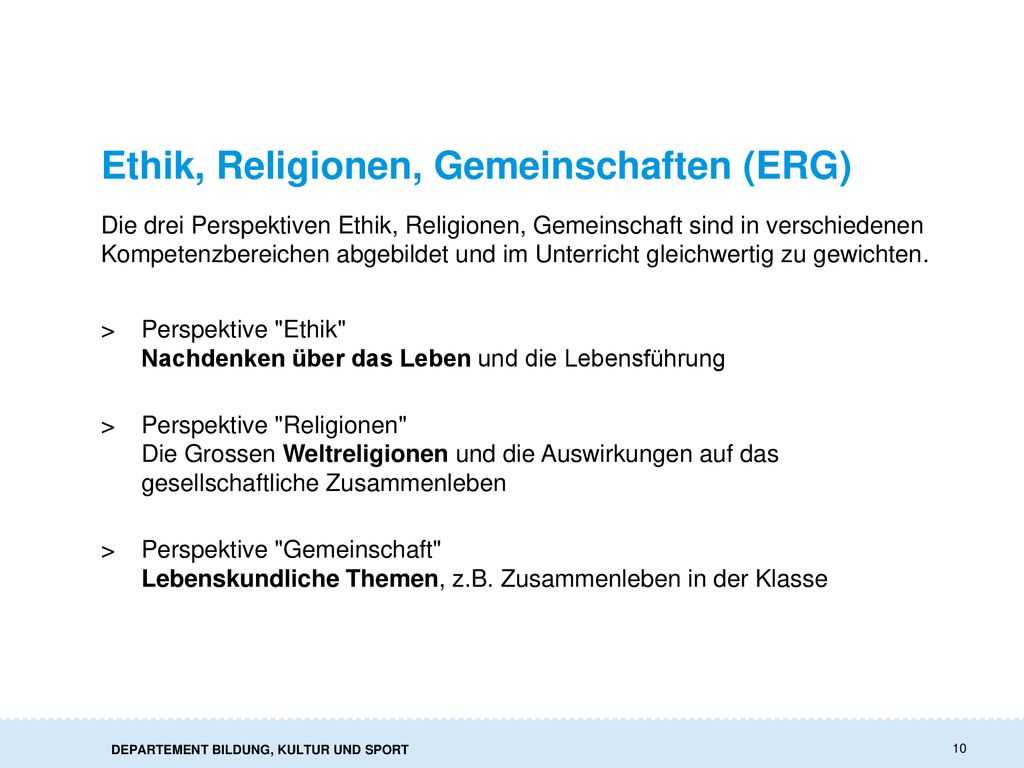 Ethik, Religionen, Gemeinschaften (ERG)

Die drei Perspektiven Ethik, Religionen, Gemeinschaft sind in verschiedenen Kompetenzbereichen abgebildet und im Unterricht gleichwertig zu gewichten.

> Perspektive "Ethik"
Nachdenken über das Leben und die Lebensführung

> Perspektive "Religionen"
Die Grossen Weltreligionen und die Auswirkungen auf das gesellschaftliche Zusammenleben

> Perspektive "Gemeinschaft"
Lebenskundliche Themen, z.B. Zusammenleben in der Klasse

DEPARTEMENT BILDUNG, KULTUR UND SPORT

10